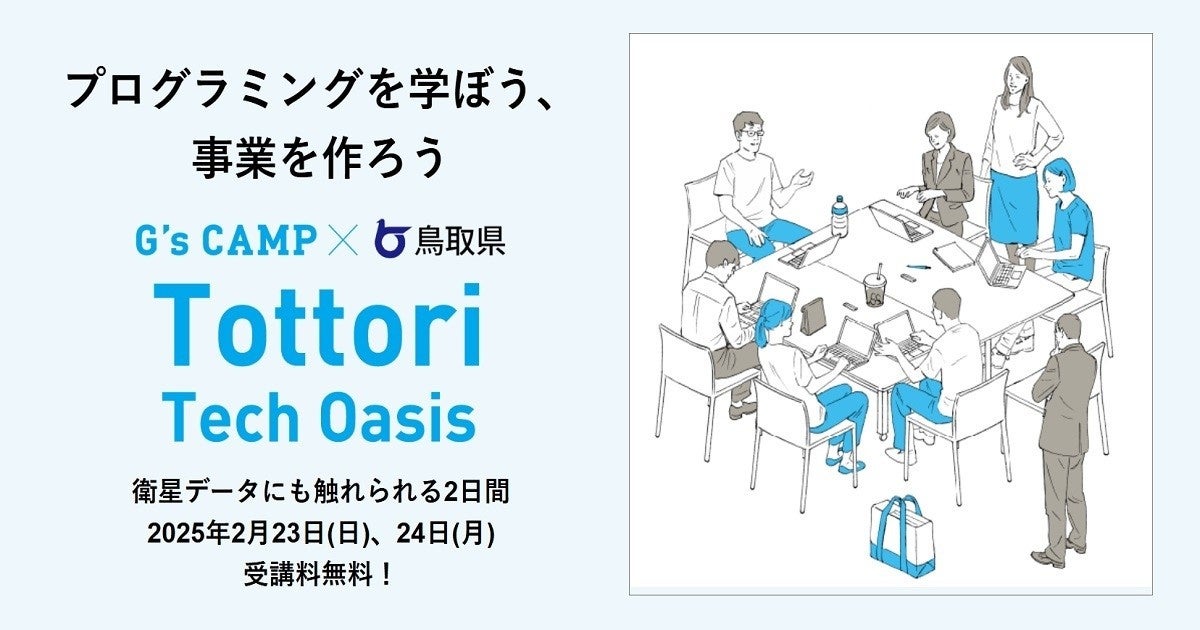 プログラミングを学ぼう、
事業を作ろう

G's CAMP × 鳥取県

Tottori
Tech Oasis

衛星データにも触れられる2日間
2025年2月23日(日)、24日(月)
受講料無料！